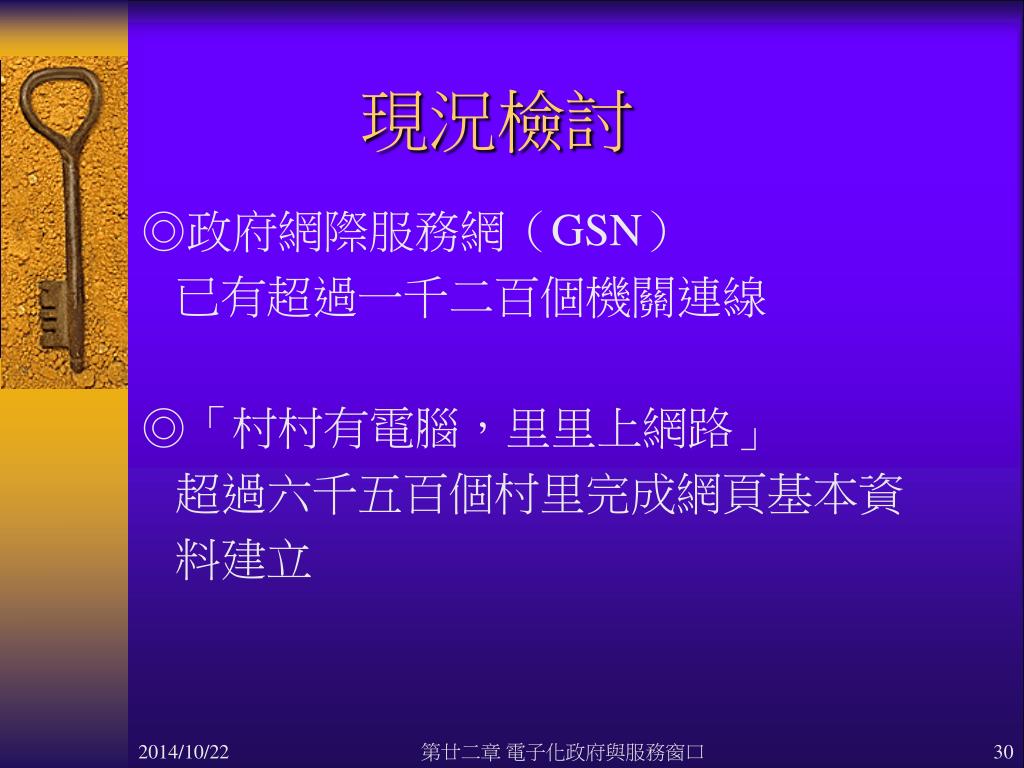 現況檢討

◎政府網際服務網（GSN）
已有超過一千二百個機關連線

◎「村村有電腦，里里上網路」
超過六千五百個村里完成網頁基本資料建立

2014/10/22

第廿二章 電子化政府與服務窗口

30